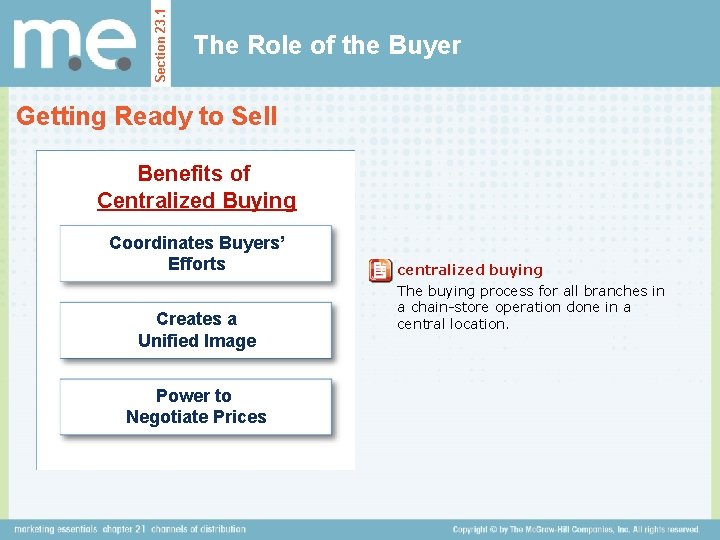 m.e.

Section 23.1

The Role of the Buyer

Getting Ready to Sell

Benefits of Centralized Buying

Coordinates Buyers' Efforts

Creates a Unified Image

Power to Negotiate Prices

centralized buying

The buying process for all branches in a chain-store operation done in a central location.

marketing essentials chapter 21 channels of distribution

Copyright © by The McGraw-Hill Companies, Inc. All rights reserved.